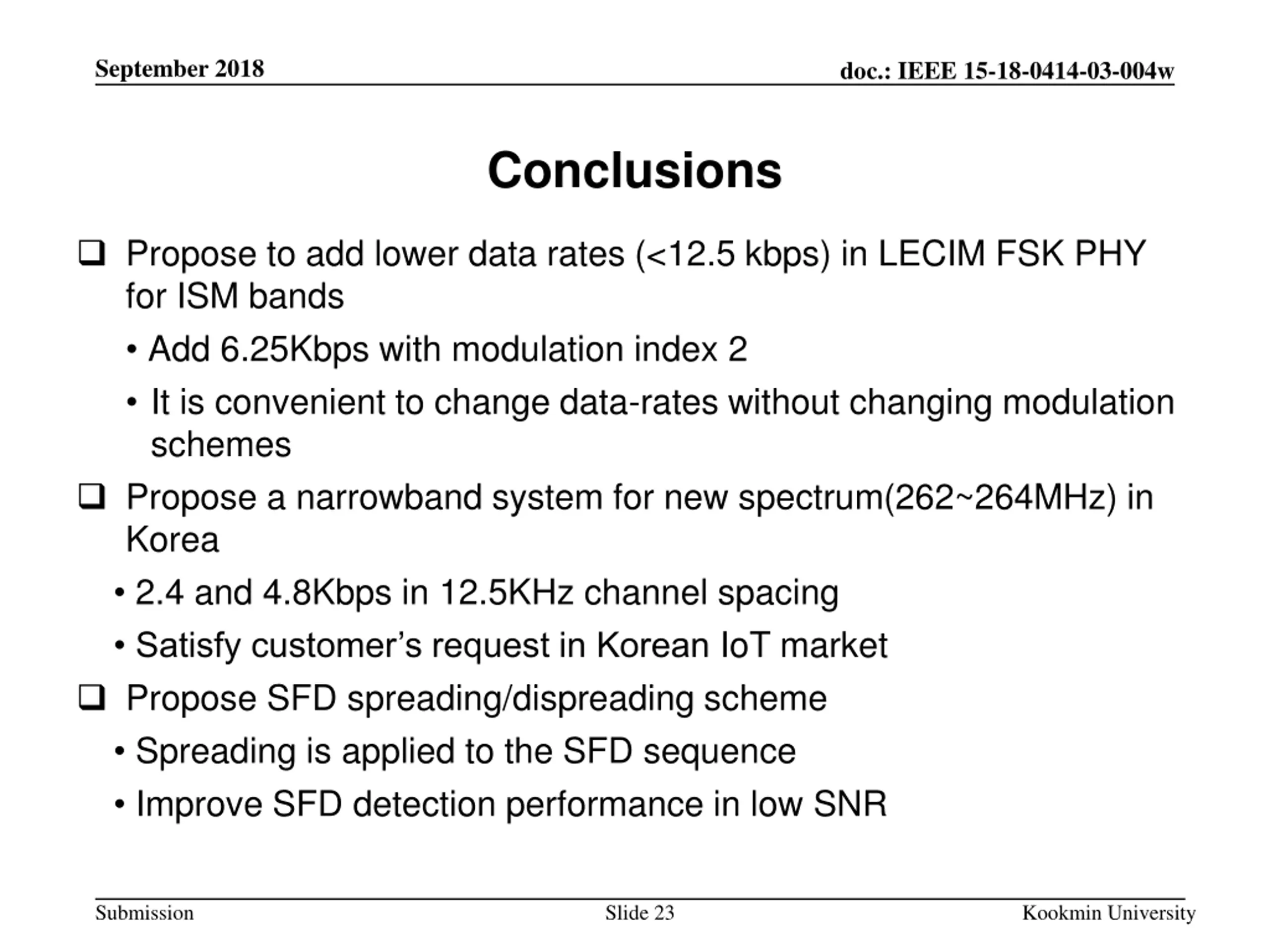 September 2018

doc.: IEEE 15-18-0414-03-004w

Conclusions

❑ Propose to add lower data rates (<12.5 kbps) in LECIM FSK PHY for ISM bands

• Add 6.25Kbps with modulation index 2

• It is convenient to change data-rates without changing modulation schemes

❑ Propose a narrowband system for new spectrum(262~264MHz) in Korea

• 2.4 and 4.8Kbps in 12.5KHz channel spacing

• Satisfy customer’s request in Korean IoT market

❑ Propose SFD spreading/dispreading scheme

• Spreading is applied to the SFD sequence

• Improve SFD detection performance in low SNR

Submission

Slide 23

Kookmin University